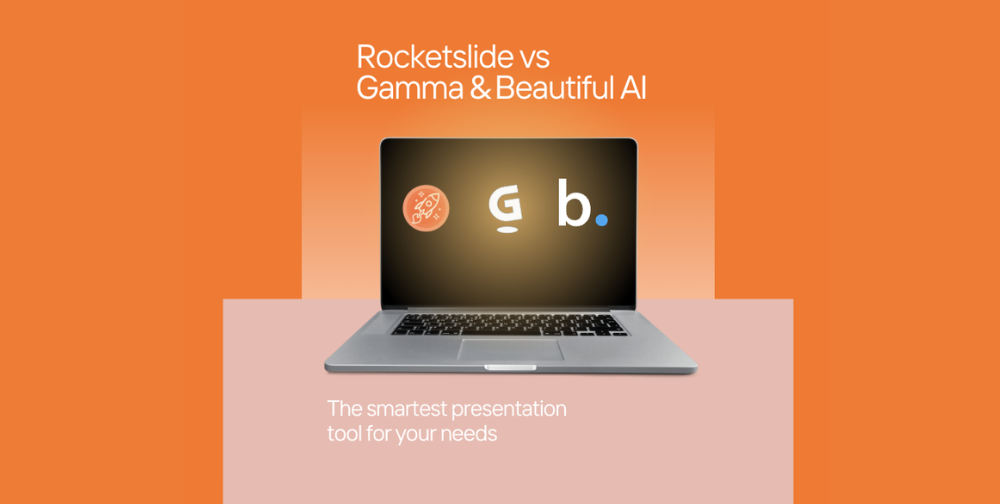 Rocketslide vs
Gamma & Beautiful AI

G b.

The smartest presentation tool for your needs